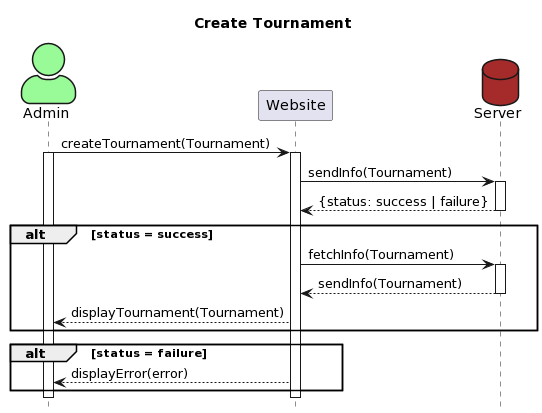 Create Tournament

Admin

Website

Server

createTournament(Tournament)

sendInfo(Tournament)

{status: success | failure}

alt [status = success]

fetchInfo(Tournament)

sendInfo(Tournament)

displayTournament(Tournament)

alt [status = failure]

displayError(error)